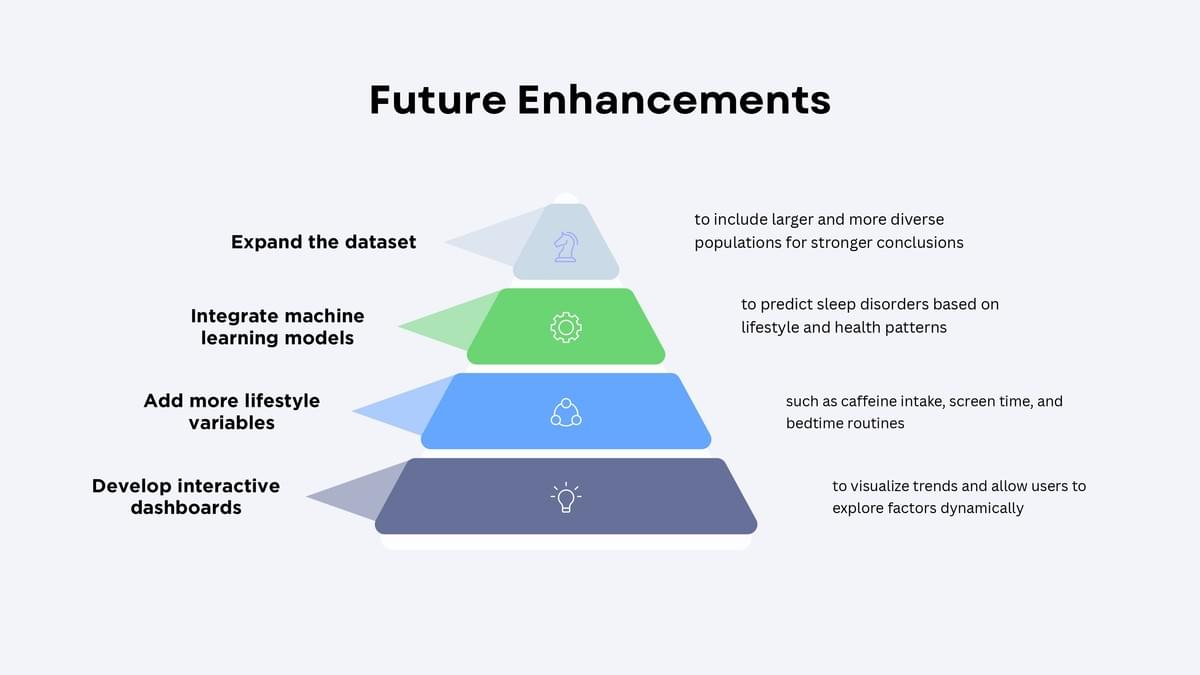 Future Enhancements

Expand the dataset

to include larger and more diverse populations for stronger conclusions

Integrate machine learning models

to predict sleep disorders based on lifestyle and health patterns

Add more lifestyle variables

such as caffeine intake, screen time, and bedtime routines

Develop interactive dashboards

to visualize trends and allow users to explore factors dynamically